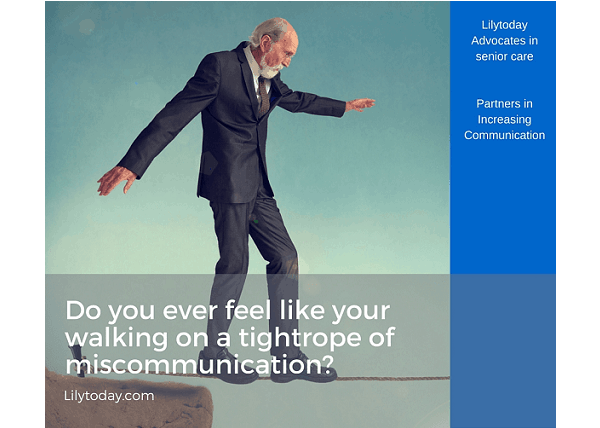 Lilytoday Advocates in senior care

Partners in Increasing Communication

Do you ever feel like your walking on a tightrope of miscommunication?

Lilytoday.com